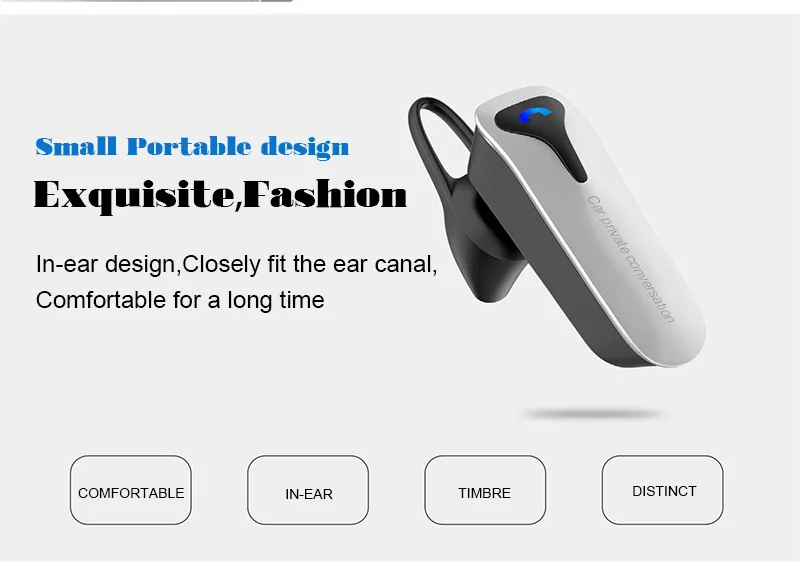 Small Portable design

Exquisite,Fashion

In-ear design,Closely fit the ear canal, Comfortable for a long time

Car private conversation

COMFORTABLE

IN-EAR

TIMBRE

DISTINCT